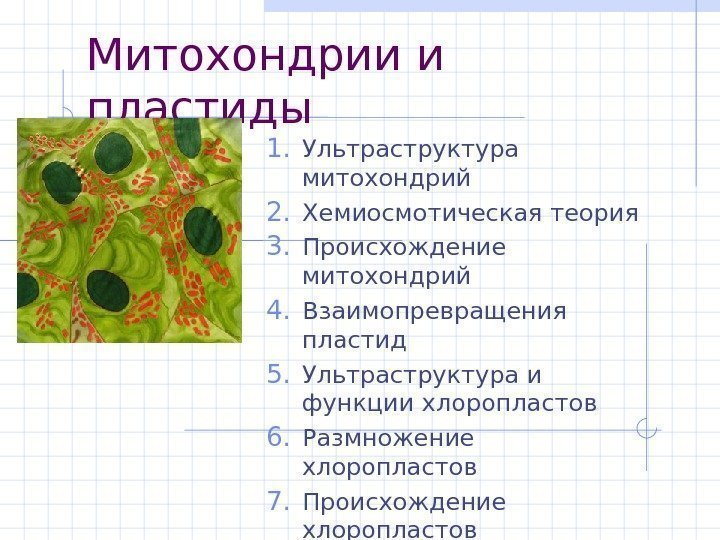 Митохондрии и пластиды

1. Ультраструктура митохондрий
2. Хемиосмотическая теория
3. Происхождение митохондрий
4. Взаимопревращения пластид
5. Ультраструктура и функции хлоропластов
6. Размножение хлоропластов
7. Происхождение хлоропластов